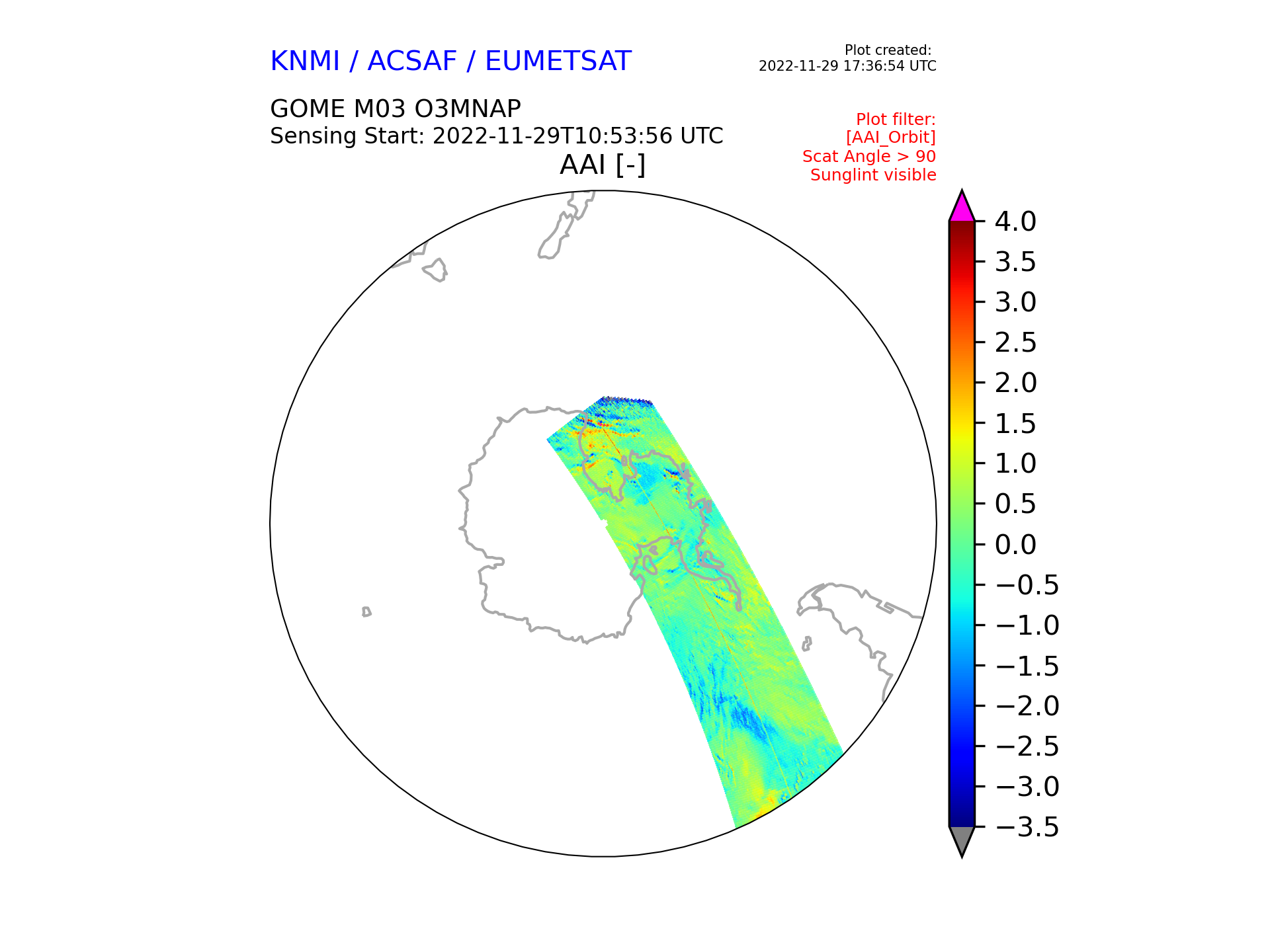 KNMI / ACSAF / EUMETSAT

Plot created:
2022-11-29 17:36:54 UTC

GOME M03 O3MNAP
Sensing Start: 2022-11-29T10:53:56 UTC

Plot filter:
[AAI_Orbit]
Scat Angle > 90
Sunglint visible

AAI [-]

4.0
3.5
3.0
2.5
2.0
1.5
1.0
0.5
0.0
−0.5
−1.0
−1.5
−2.0
−2.5
−3.0
−3.5